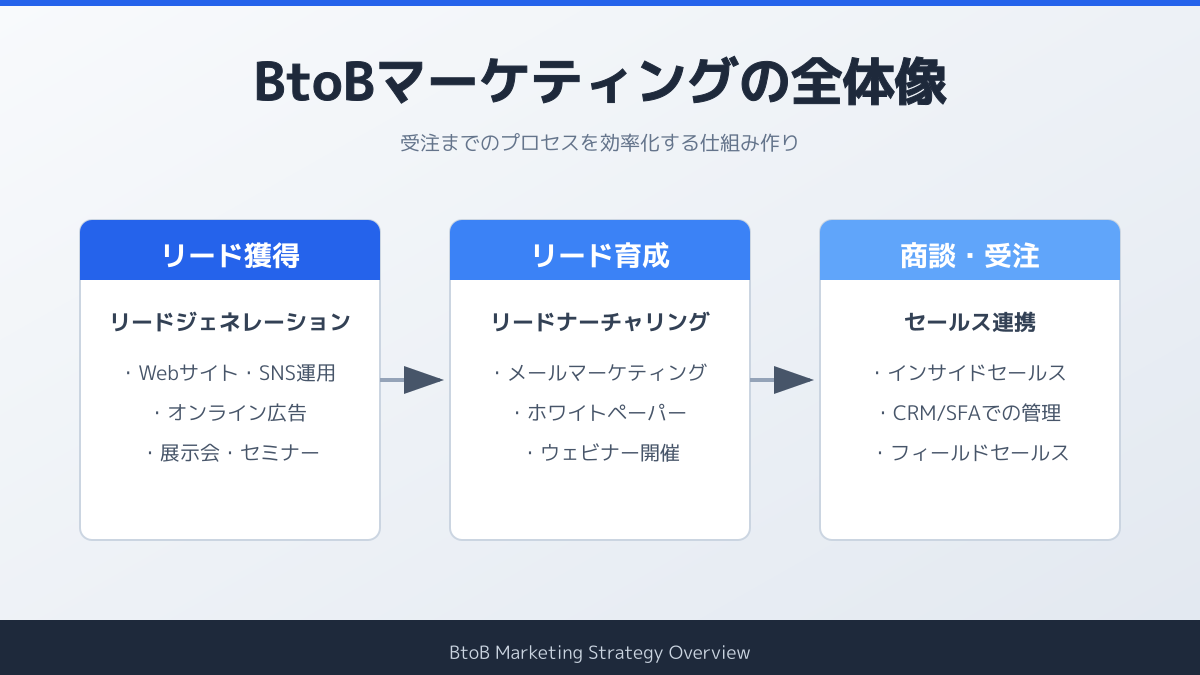 BtoBマーケティングの全体像

受注までのプロセスを効率化する仕組み作り

リード獲得

リードジェネレーション

・Webサイト・SNS運用

・オンライン広告

・展示会・セミナー

リード育成

リードナーチャリング

・メールマーケティング

・ホワイトペーパー

・ウェビナー開催

商談・受注

セールス連携

・インサイドセールス

・CRM/SFAでの管理

・フィールドセールス

BtoB Marketing Strategy Overview